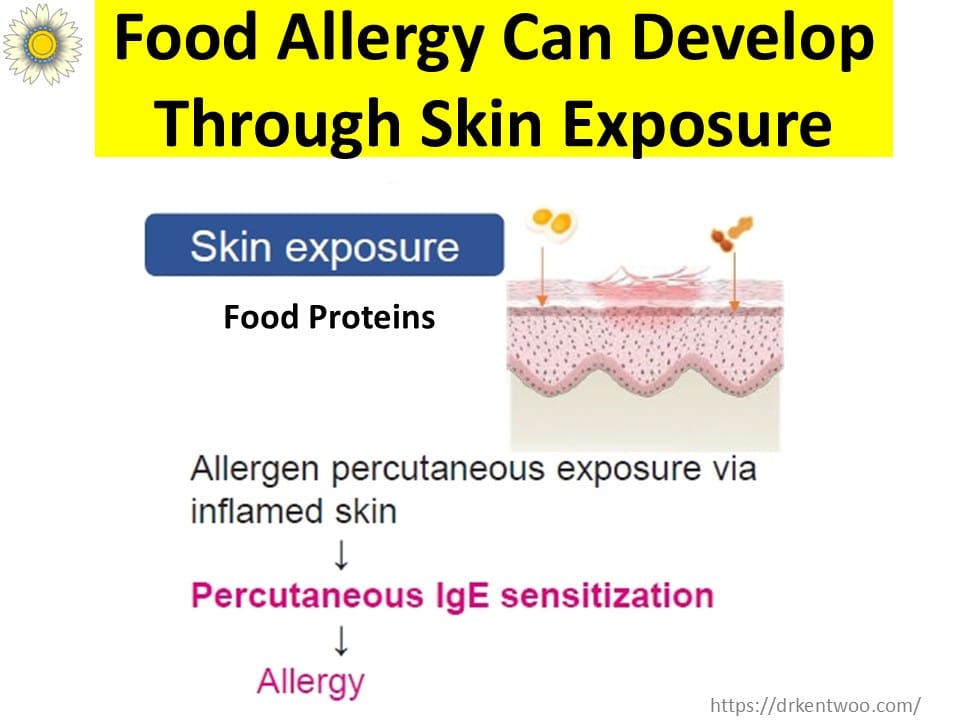 Food Allergy Can Develop Through Skin Exposure

Skin exposure

Food Proteins

Allergen percutaneous exposure via inflamed skin

↓

Percutaneous IgE sensitization

↓

Allergy

https://drkentwoo.com/